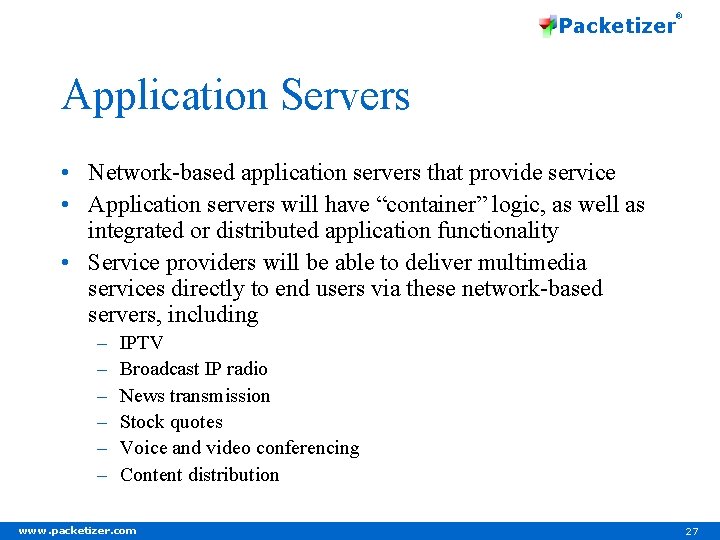 Packetizer®

Application Servers

• Network-based application servers that provide service
• Application servers will have “container” logic, as well as integrated or distributed application functionality
• Service providers will be able to deliver multimedia services directly to end users via these network-based servers, including
– IPTV
– Broadcast IP radio
– News transmission
– Stock quotes
– Voice and video conferencing
– Content distribution

www.packetizer.com

27